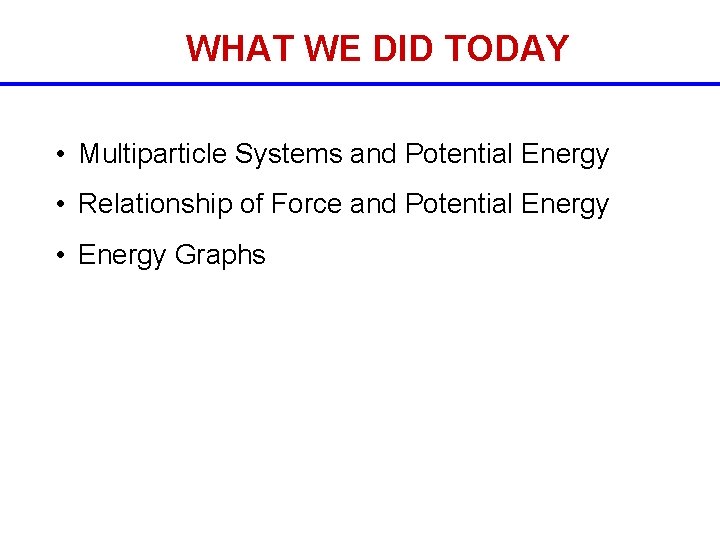 WHAT WE DID TODAY

• Multiparticle Systems and Potential Energy

• Relationship of Force and Potential Energy

• Energy Graphs